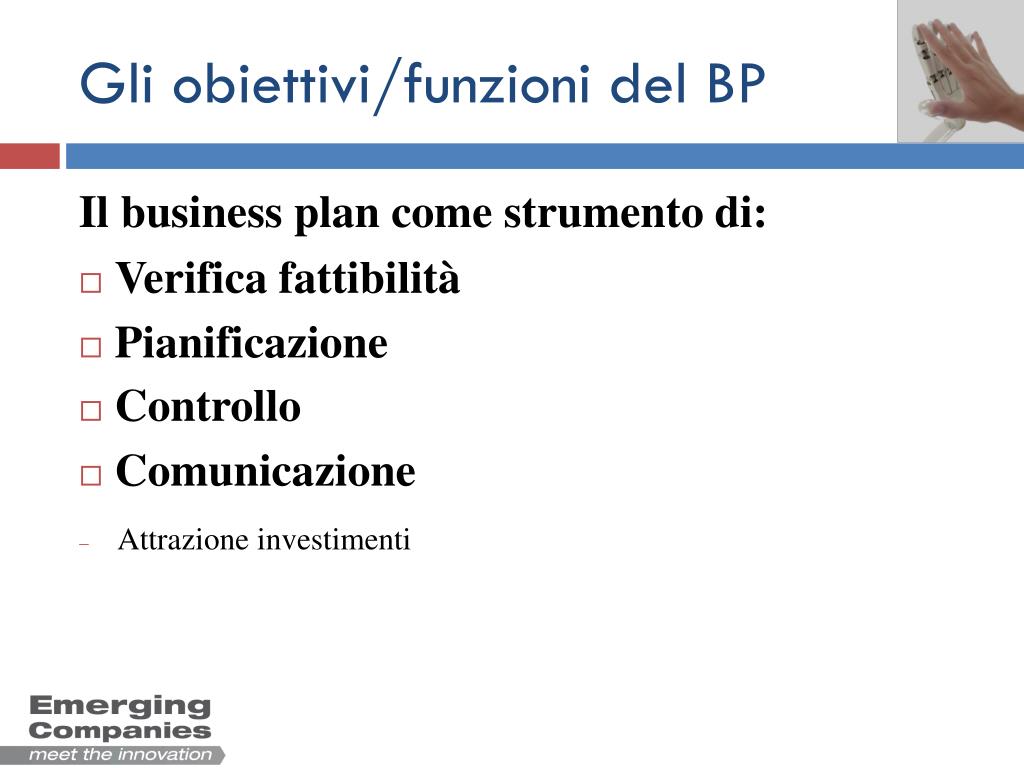 Gli obiettivi/funzioni del BP

Il business plan come strumento di:

□ Verifica fattibilità
□ Pianificazione
□ Controllo
□ Comunicazione

– Attrazione investimenti

Emerging Companies
meet the innovation